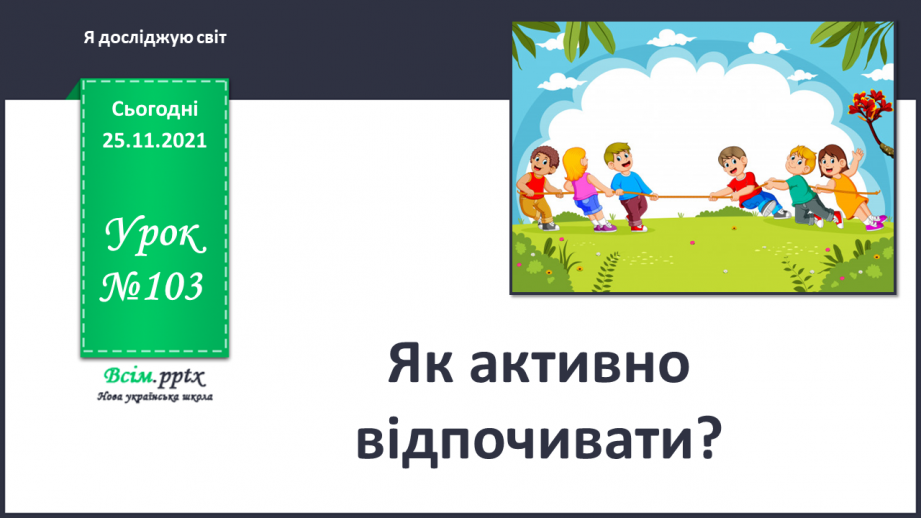 Я досліджую світ

Сьогодні
25.11.2021

Урок
№103

Всім.pptx
Нова українська школа

Як активно відпочивати?